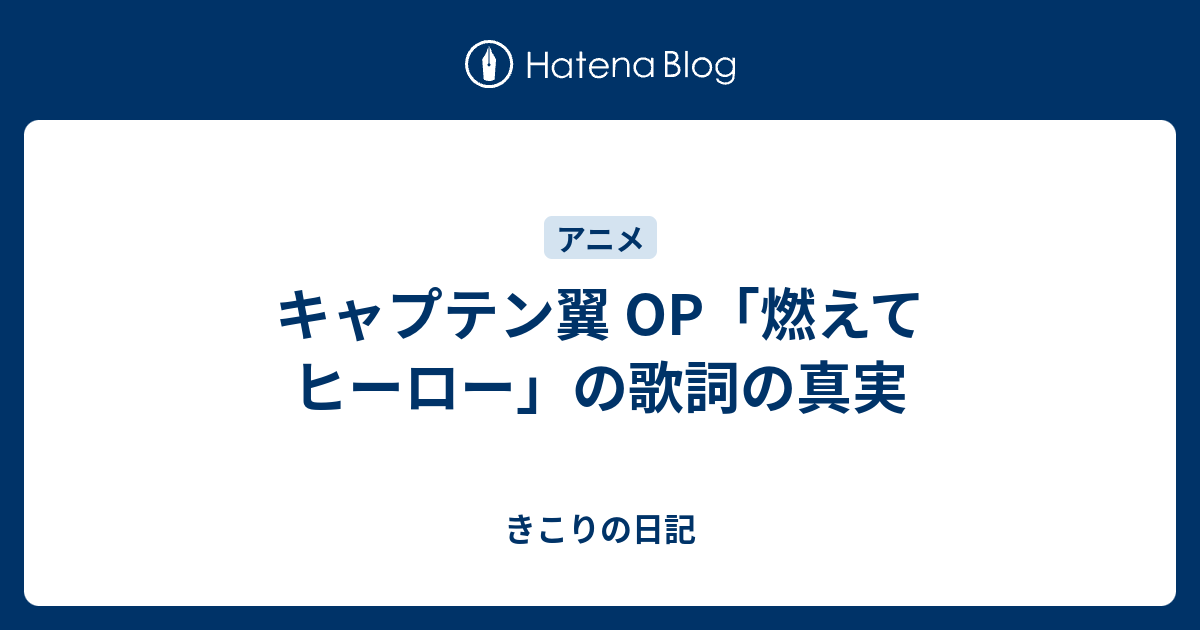 Hatena Blog

アニメ

キャプテン翼 OP「燃えてヒーロー」の歌詞の真実

きこりの日記